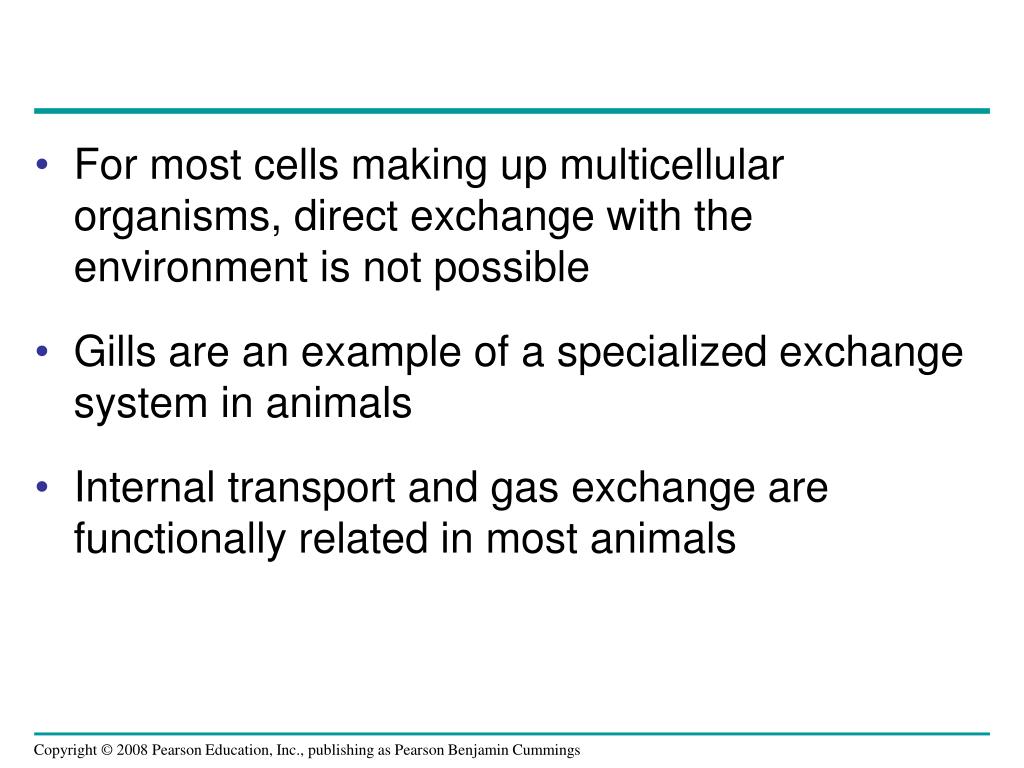 • For most cells making up multicellular organisms, direct exchange with the environment is not possible

• Gills are an example of a specialized exchange system in animals

• Internal transport and gas exchange are functionally related in most animals

Copyright © 2008 Pearson Education, Inc., publishing as Pearson Benjamin Cummings